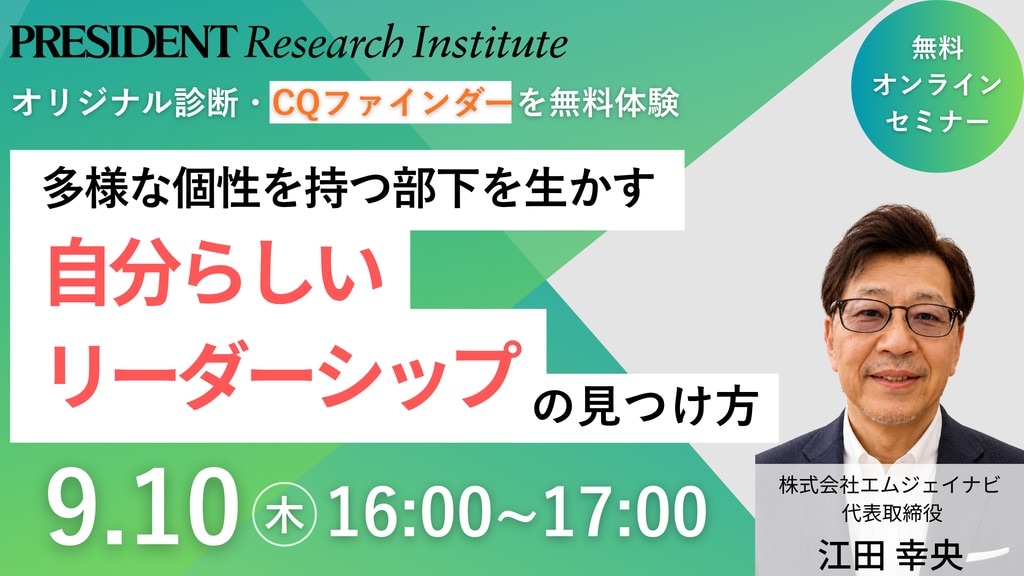 PRESIDENT Research Institute

オリジナル診断・CQファインダーを無料体験

無料
オンライン
セミナー

多様な個性を持つ部下を生かす

自分らしい
リーダーシップ
の見つけ方

9.10 ㊍ 16:00~17:00

株式会社エムジェイナビ
代表取締役
江田 幸央